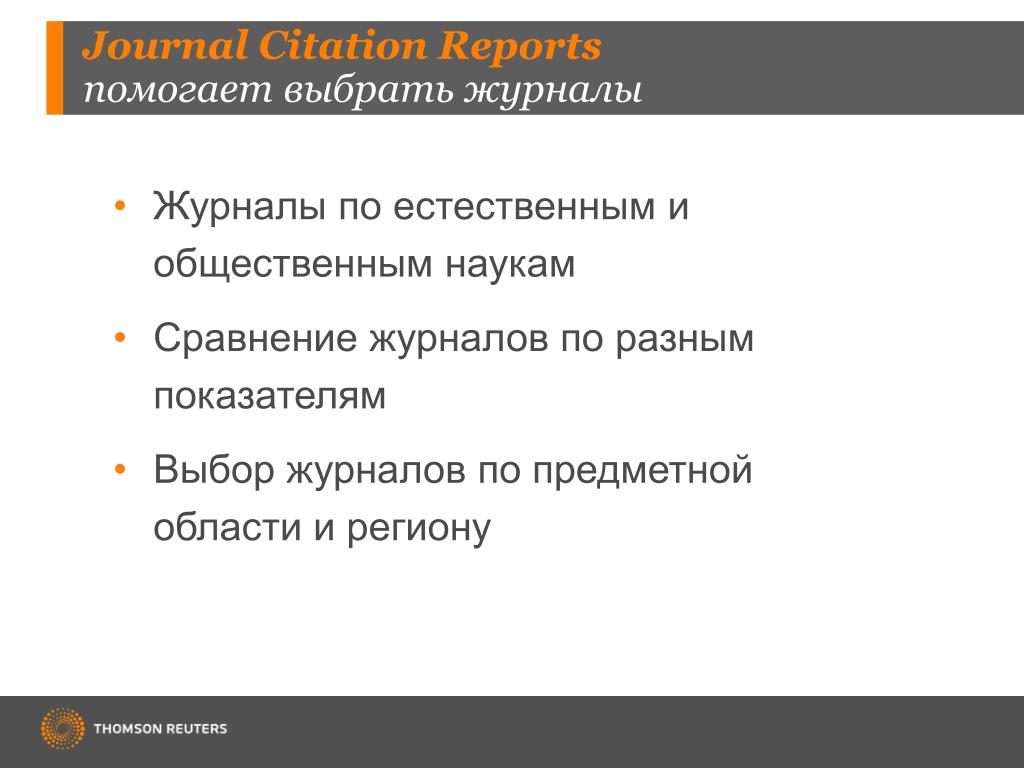 Journal Citation Reports
помогает выбрать журналы

• Журналы по естественным и общественным наукам

• Сравнение журналов по разным показателям

• Выбор журналов по предметной области и региону

THOMSON REUTERS